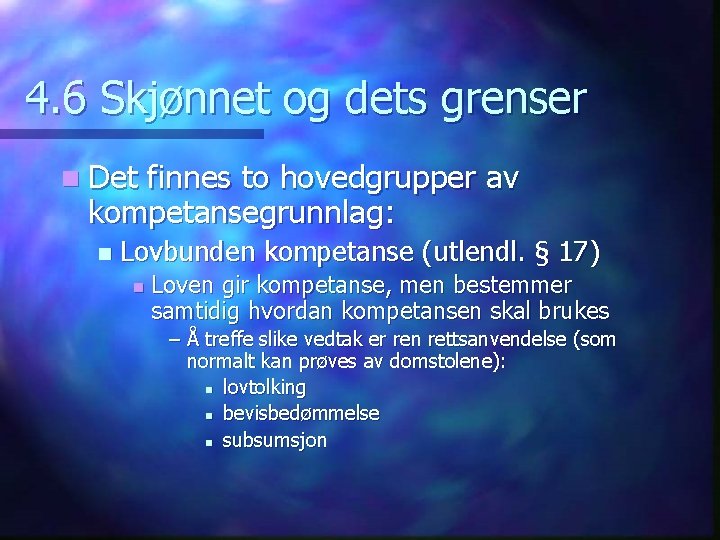 4.6 Skjønnet og dets grenser

Det finnes to hovedgrupper av kompetansegrunnlag:

Lovbunden kompetanse (utlendl. § 17)

Loven gir kompetanse, men bestemmer samtidig hvordan kompetansen skal brukes

– Å treffe slike vedtak er ren rettsanvendelse (som normalt kan prøves av domstolene):

lovtolking

bevisbedømmelse

subsumsjon